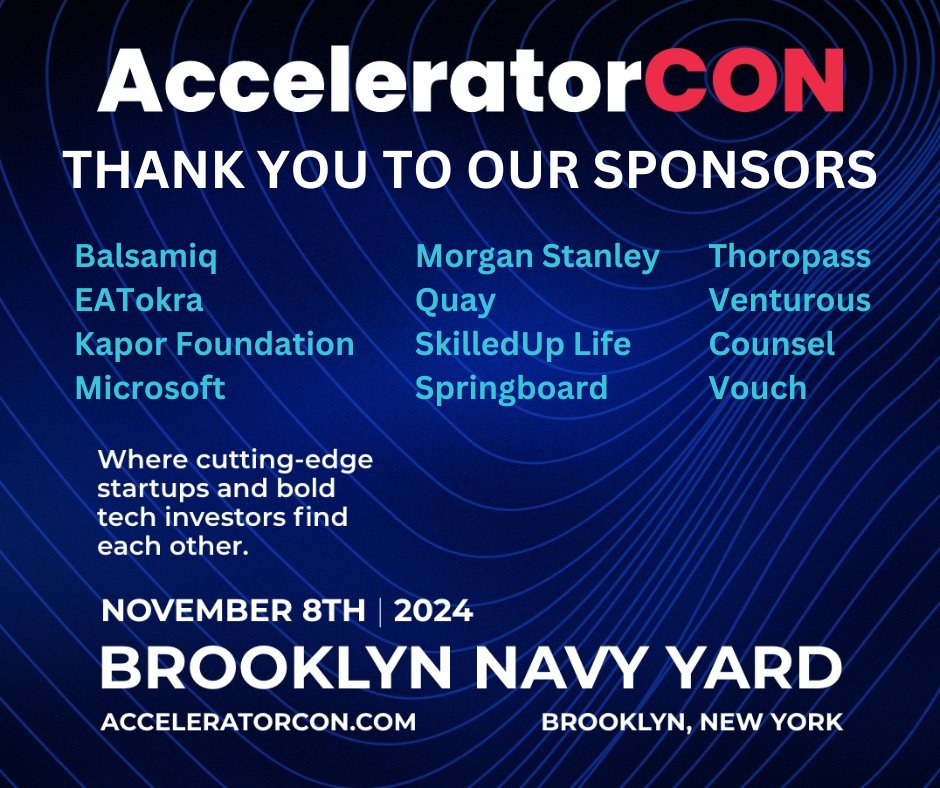 AcceleratorCON

THANK YOU TO OUR SPONSORS

Balsamiq
EATokra
Kapor Foundation
Microsoft

Morgan Stanley
Quay
SkilledUp Life
Springboard

Thoropass
Venturous
Counsel
Vouch

Where cutting-edge startups and bold tech investors find each other.

NOVEMBER 8TH | 2024

BROOKLYN NAVY YARD

ACCELERATORCON.COM

BROOKLYN, NEW YORK